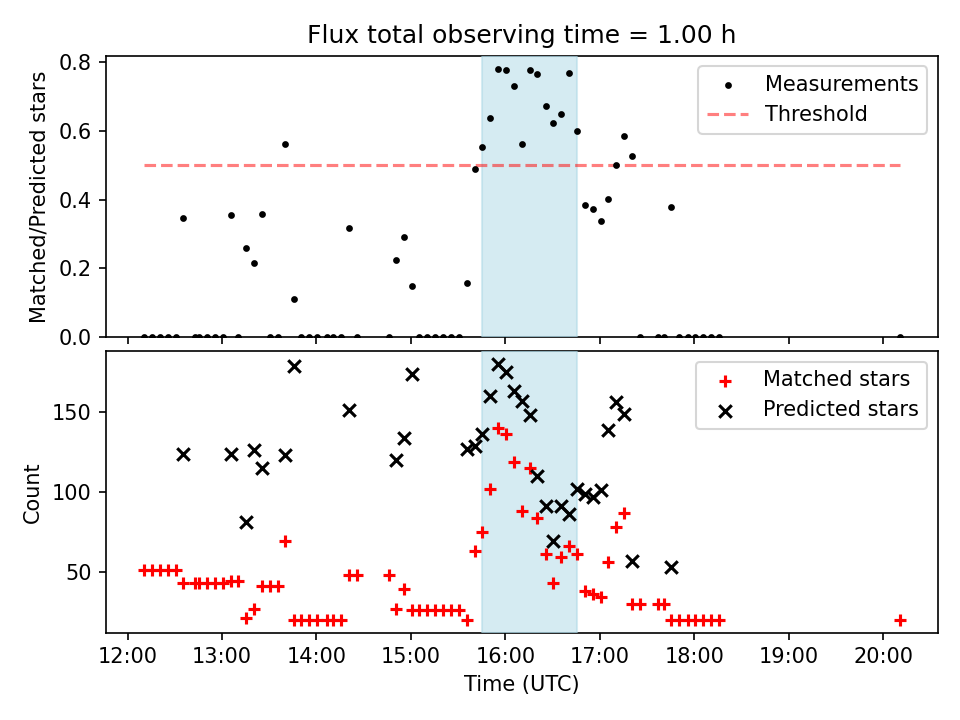 Flux total observing time = 1.00 h

Matched/Predicted stars

0.8
0.6
0.4
0.2
0.0

Measurements
Threshold

Count

150
100
50

Matched stars
Predicted stars

12:00 13:00 14:00 15:00 16:00 17:00 18:00 19:00 20:00
Time (UTC)